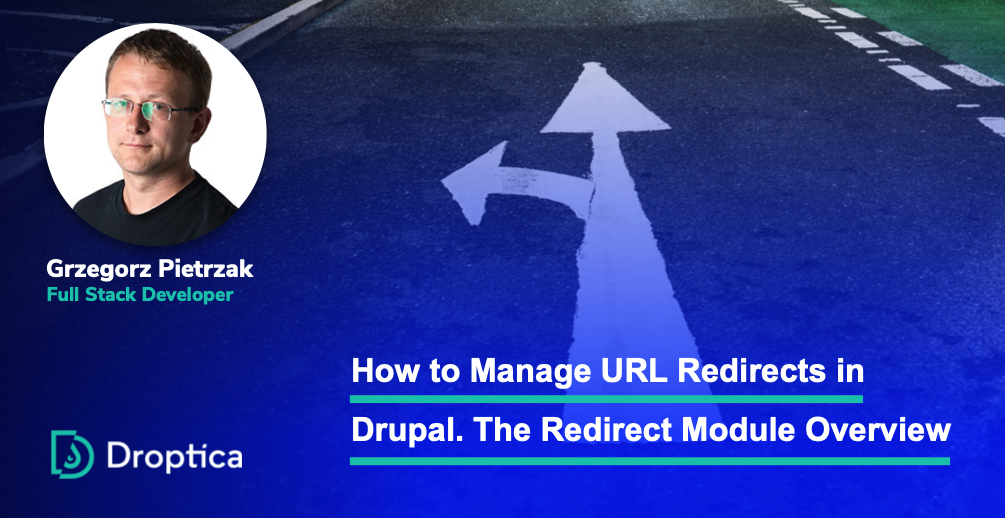 Grzegorz Pietrzak
Full Stack Developer

How to Manage URL Redirects in Drupal. The Redirect Module Overview

Droptica